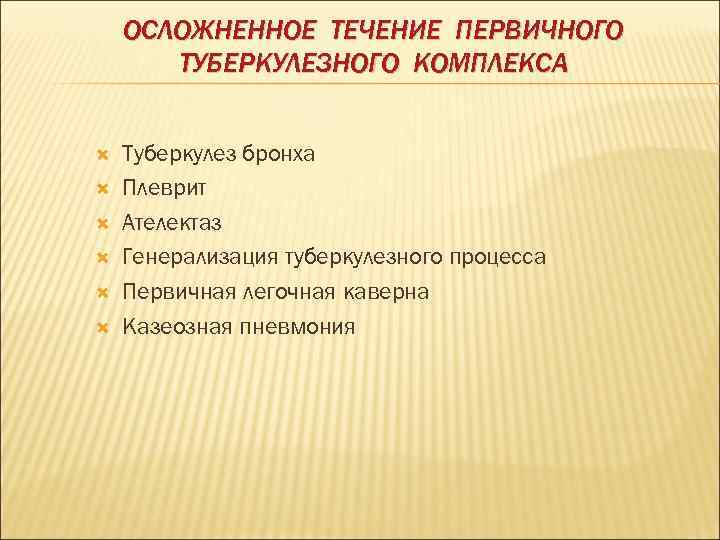 ОСЛОЖНЕННОЕ ТЕЧЕНИЕ ПЕРВИЧНОГО ТУБЕРКУЛЕЗНОГО КОМПЛЕКСА

Туберкулез бронха
Плеврит
Ателектаз
Генерализация туберкулезного процесса
Первичная легочная каверна
Казеозная пневмония